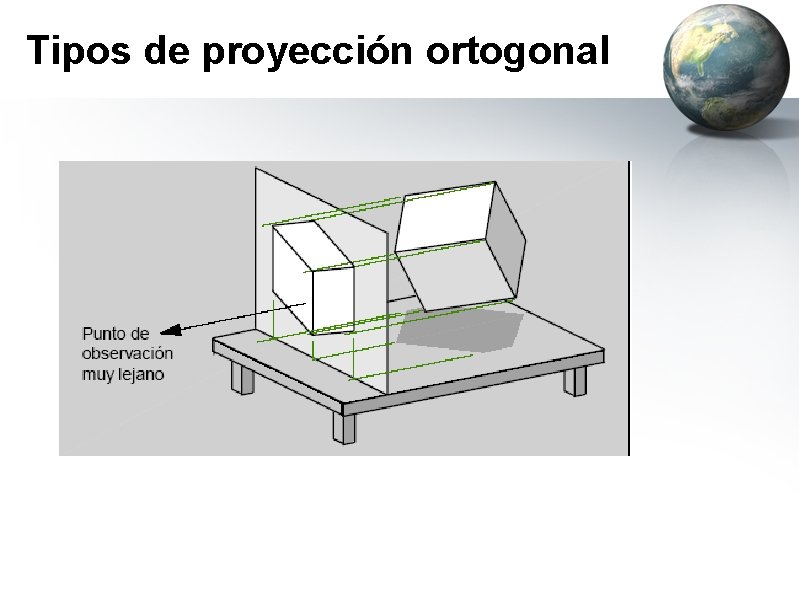 Tipos de proyección ortogonal

Punto de observación muy lejano